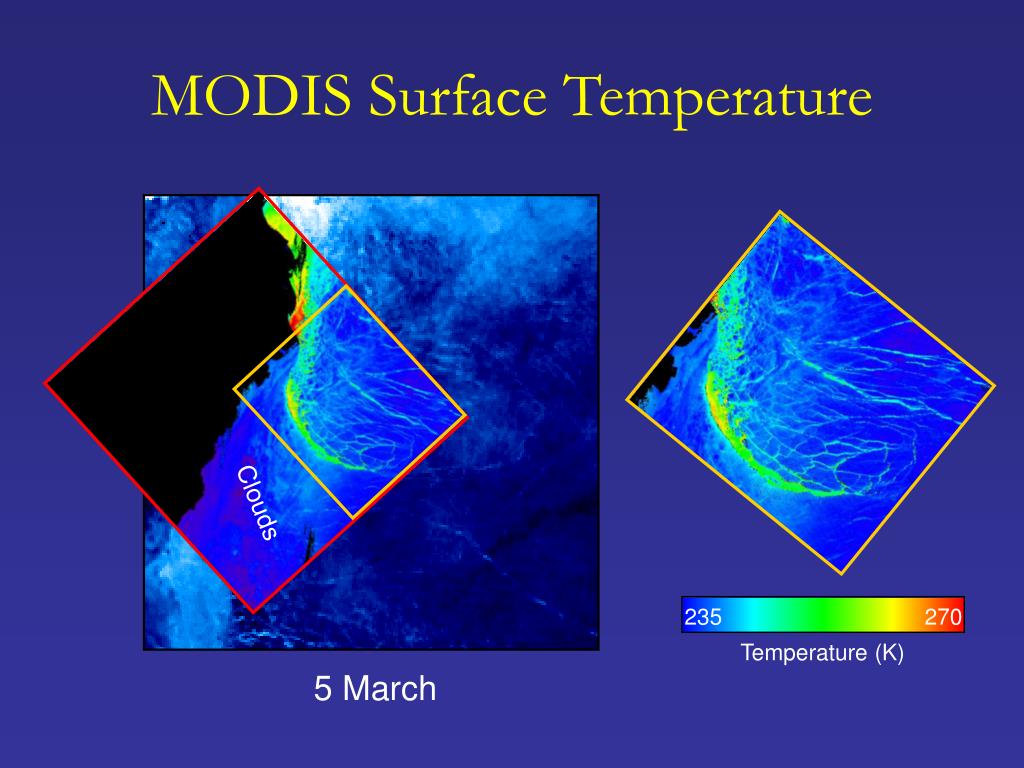 MODIS Surface Temperature

Clouds

235

270

Temperature (K)

5 March